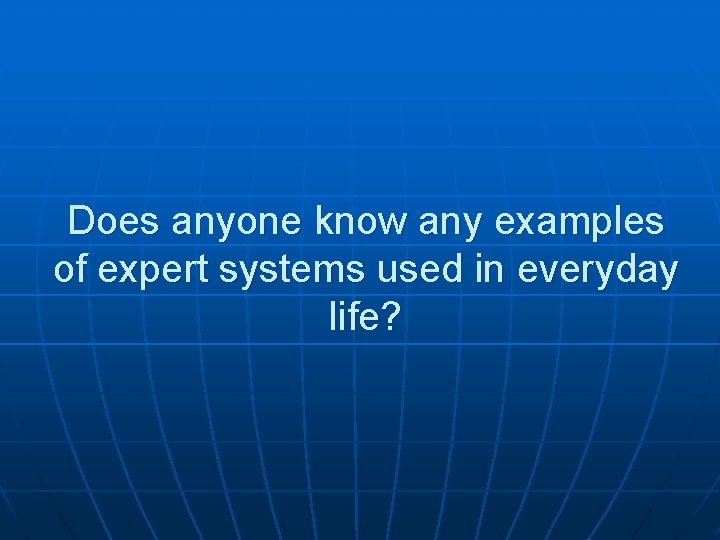 Does anyone know any examples of expert systems used in everyday life?